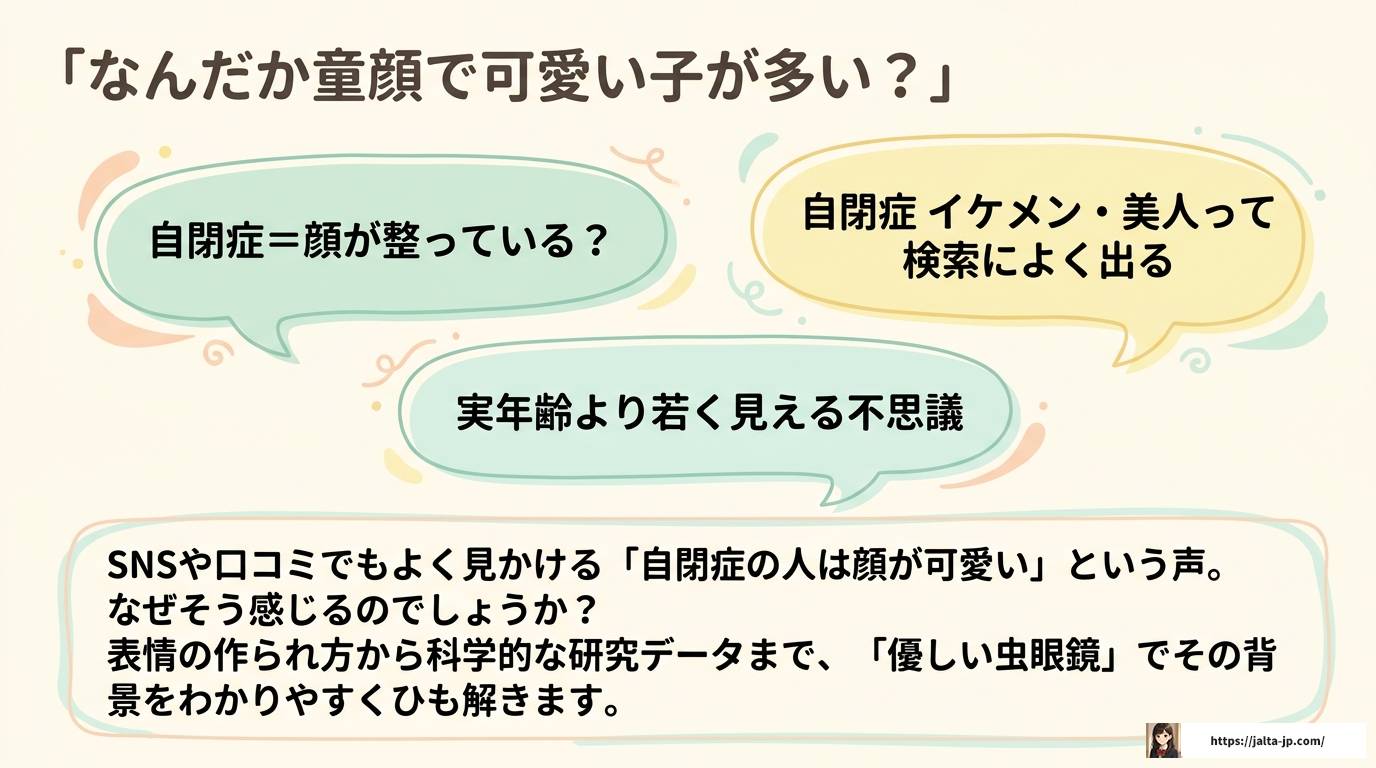 「なんだか童顔で可愛い子が多い？」

自閉症＝顔が整っている？

自閉症 イケメン・美人って検索によく出る

実年齢より若く見える不思議

SNSや口コミでもよく見かける「自閉症の人は顔が可愛い」という声。
なぜそう感じるのでしょうか？
表情の作られ方から科学的な研究データまで、「優しい虫眼鏡」でその背景をわかりやすくひも解きます。

https://jalta-jp.com/